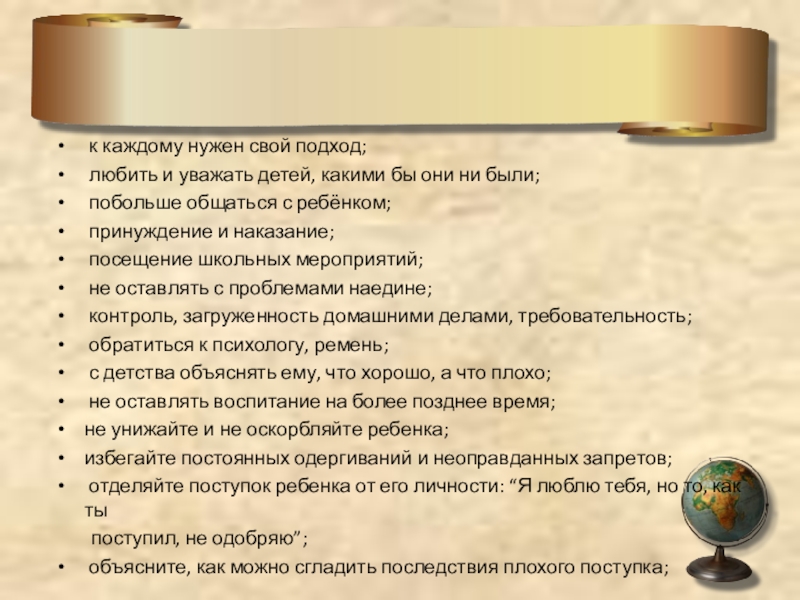 • к каждому нужен свой подход;
• любить и уважать детей, какими бы они ни были;
• побольше общаться с ребёнком;
• принуждение и наказание;
• посещение школьных мероприятий;
• не оставлять с проблемами наедине;
• контроль, загруженность домашними делами, требовательность;
• обратиться к психологу, ремень;
• с детства объяснять ему, что хорошо, а что плохо;
• не оставлять воспитание на более позднее время;
• не унижайте и не оскорбляйте ребенка;
• избегайте постоянных одергиваний и неоправданных запретов;
• отделяйте поступок ребенка от его личности: “Я люблю тебя, но то, как ты
поступил, не одобряю”;
• объясните, как можно сгладить последствия плохого поступка;